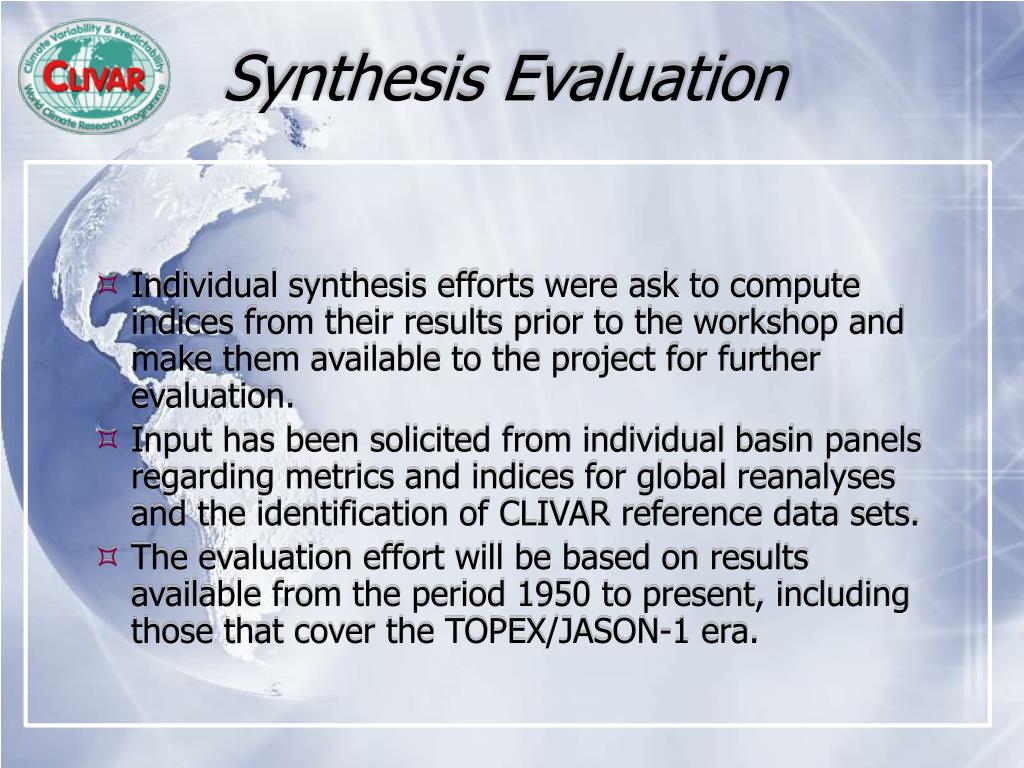 Climate Variability & Predictability
CLIVAR
World Climate Research Programme

Synthesis Evaluation

Individual synthesis efforts were ask to compute indices from their results prior to the workshop and make them available to the project for further evaluation.

Input has been solicited from individual basin panels regarding metrics and indices for global reanalyses and the identification of CLIVAR reference data sets.

The evaluation effort will be based on results available from the period 1950 to present, including those that cover the TOPEX/JASON-1 era.